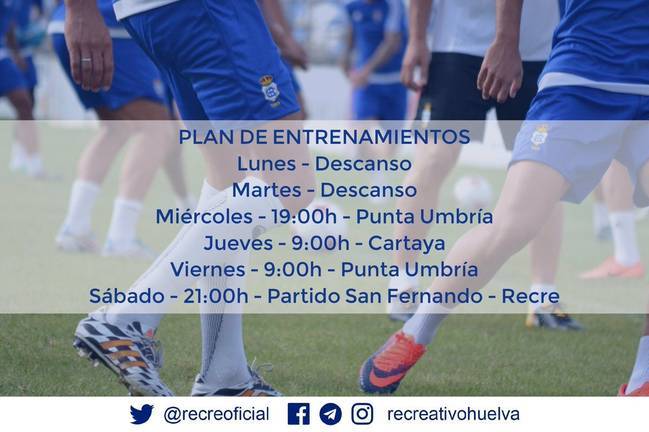 PLAN DE ENTRENAMIENTOS
Lunes - Descanso
Martes - Descanso
Miércoles - 19:00h - Punta Umbría
Jueves - 9:00h - Cartaya
Viernes - 9:00h - Punta Umbría
Sábado - 21:00h - Partido San Fernando - Recre

@recreoficial recreativohuelva